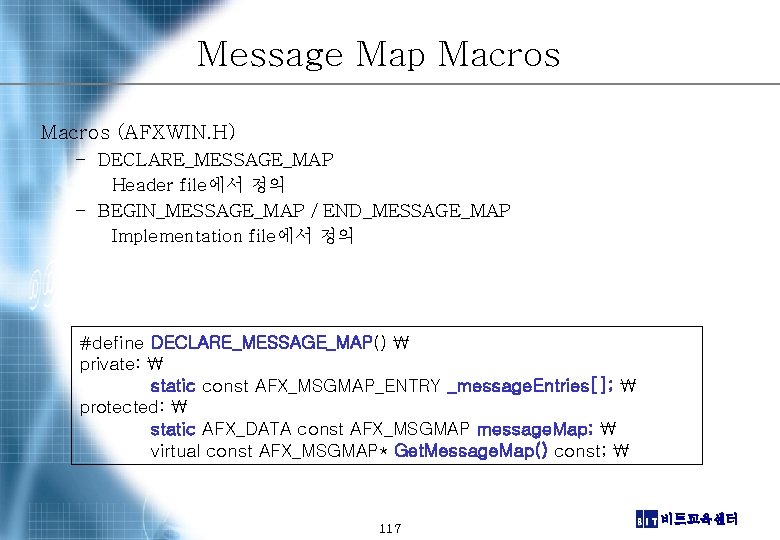 Message Map Macros

Macros (AFXWIN.H)

– DECLARE_MESSAGE_MAP
Header file에서 정의

– BEGIN_MESSAGE_MAP / END_MESSAGE_MAP
Implementation file에서 정의

#define DECLARE_MESSAGE_MAP() ₩
private: ₩
static const AFX_MSGMAP_ENTRY _messageEntries[]; ₩
protected: ₩
static AFX_DATA const AFX_MSGMAP messageMap; ₩
virtual const AFX_MSGMAP* GetMessageMap() const; ₩

117

BIT 비트교육센터